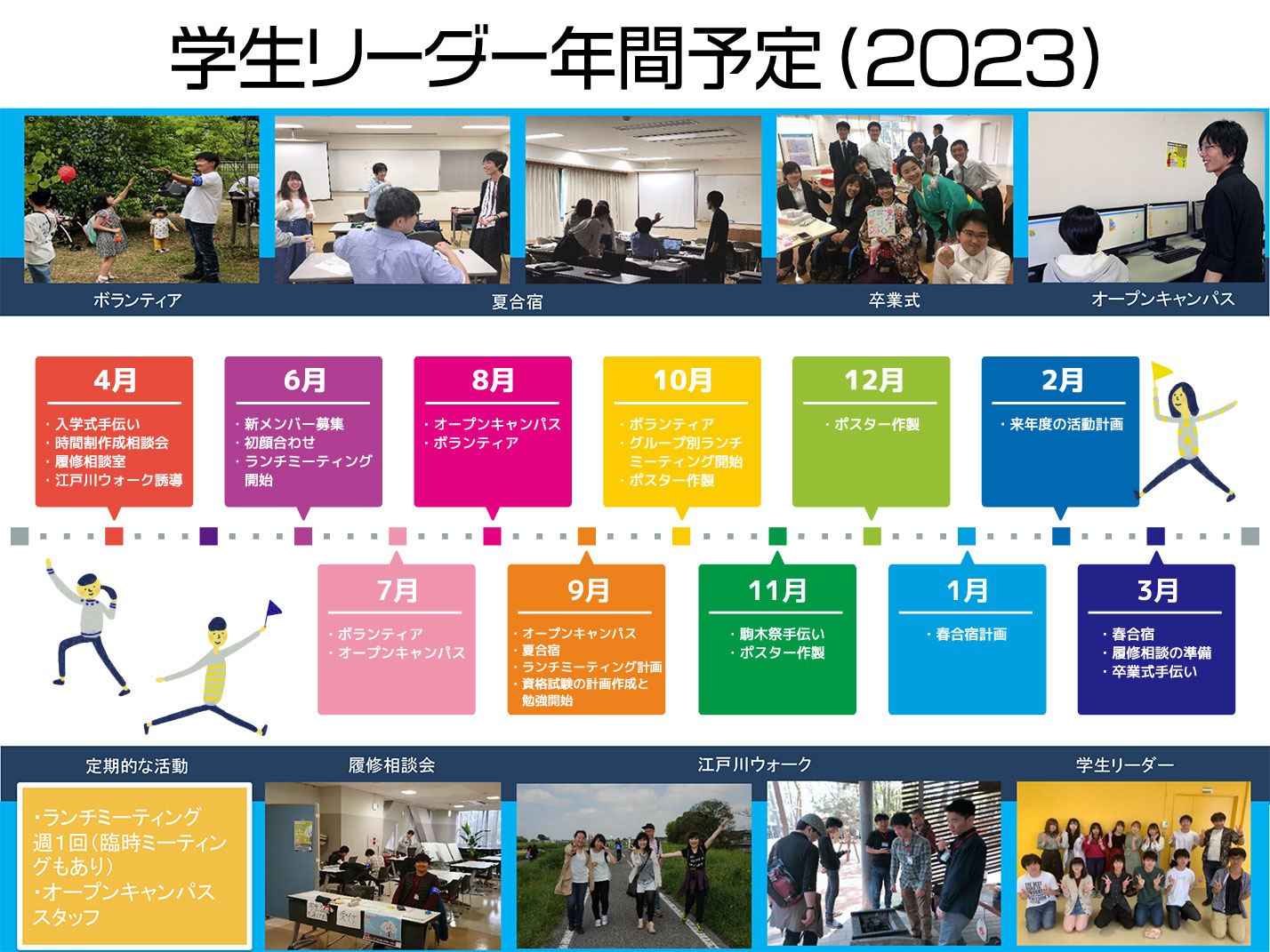 学生リーダー年間予定(2023)

ボランティア

夏合宿

卒業式

オープンキャンパス

4月
・入学式手伝い
・時間割作成相談会
・履修相談室
・江戸川ウォーク誘導

6月
・新メンバー募集
・初顔合わせ
・ランチミーティング開始

8月
・オープンキャンパス
・ボランティア

10月
・ボランティア
・グループ別ランチミーティング開始
・ポスター作製

12月
・ポスター作製

2月
・来年度の活動計画

7月
・ボランティア
・オープンキャンパス

9月
・オープンキャンパス
・夏合宿
・ランチミーティング計画
・資格試験の計画作成と勉強開始

11月
・駒木祭手伝い
・ポスター作製

1月
・春合宿計画

3月
・春合宿
・履修相談の準備
・卒業式手伝い

定期的な活動

・ランチミーティング週1回(臨時ミーティングもあり)
・オープンキャンパススタッフ

履修相談会

江戸川ウォーク

学生リーダー